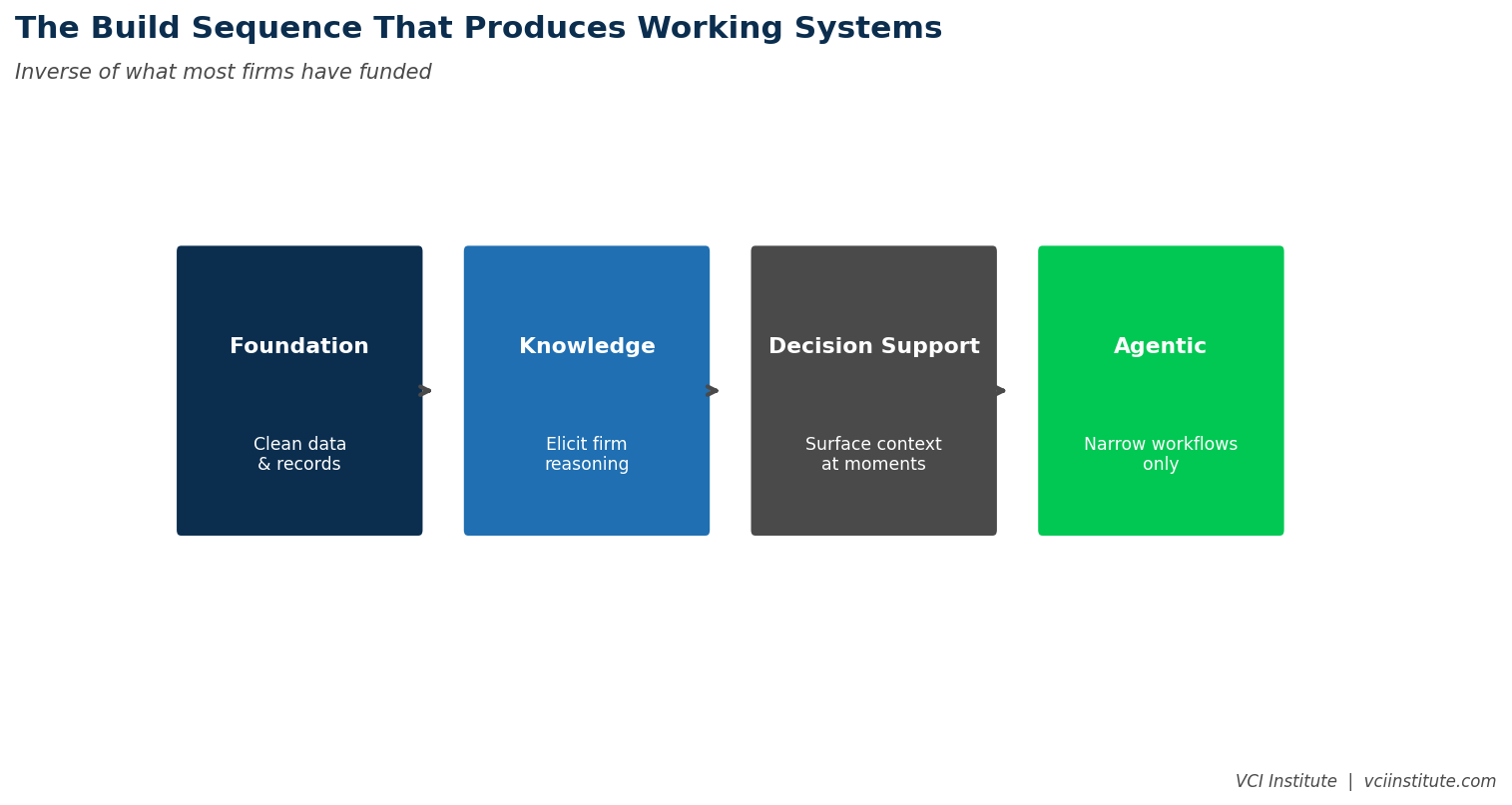 The Build Sequence That Produces Working Systems

Inverse of what most firms have funded

Foundation

Clean data & records

Knowledge

Elicit firm reasoning

Decision Support

Surface context at moments

Agentic

Narrow workflows only

VCI Institute | vciinstitute.com